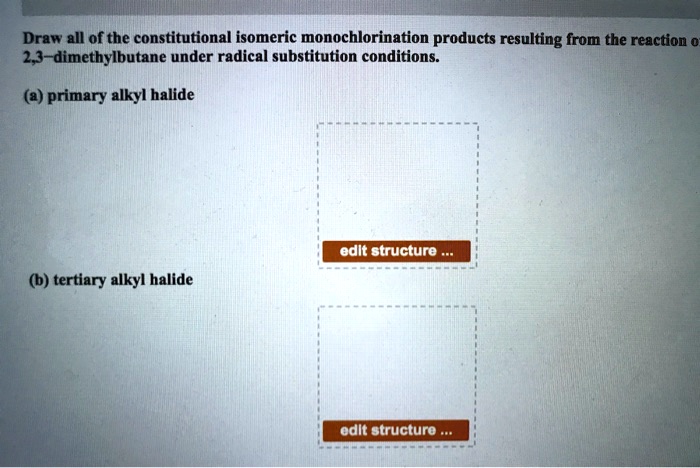 Draw all of the constitutional isomeric monochlorination products resulting from the reaction o 2,3-dimethylbutane under radical substitution conditions.

(a) primary alkyl halide

edit structure ...

(b) tertiary alkyl halide

edit structure ...